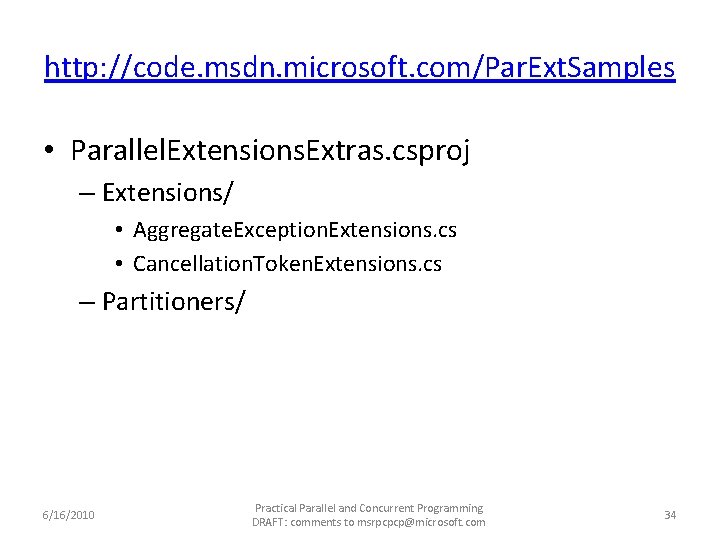 http://code.msdn.microsoft.com/ParExtSamples

• ParallelExtensionsExtras.csproj
– Extensions/
• AggregateExceptionExtensions.cs
• CancellationTokenExtensions.cs
– Partitioners/

6/16/2010

Practical Parallel and Concurrent Programming
DRAFT: comments to msrpcpcp@microsoft.com

34